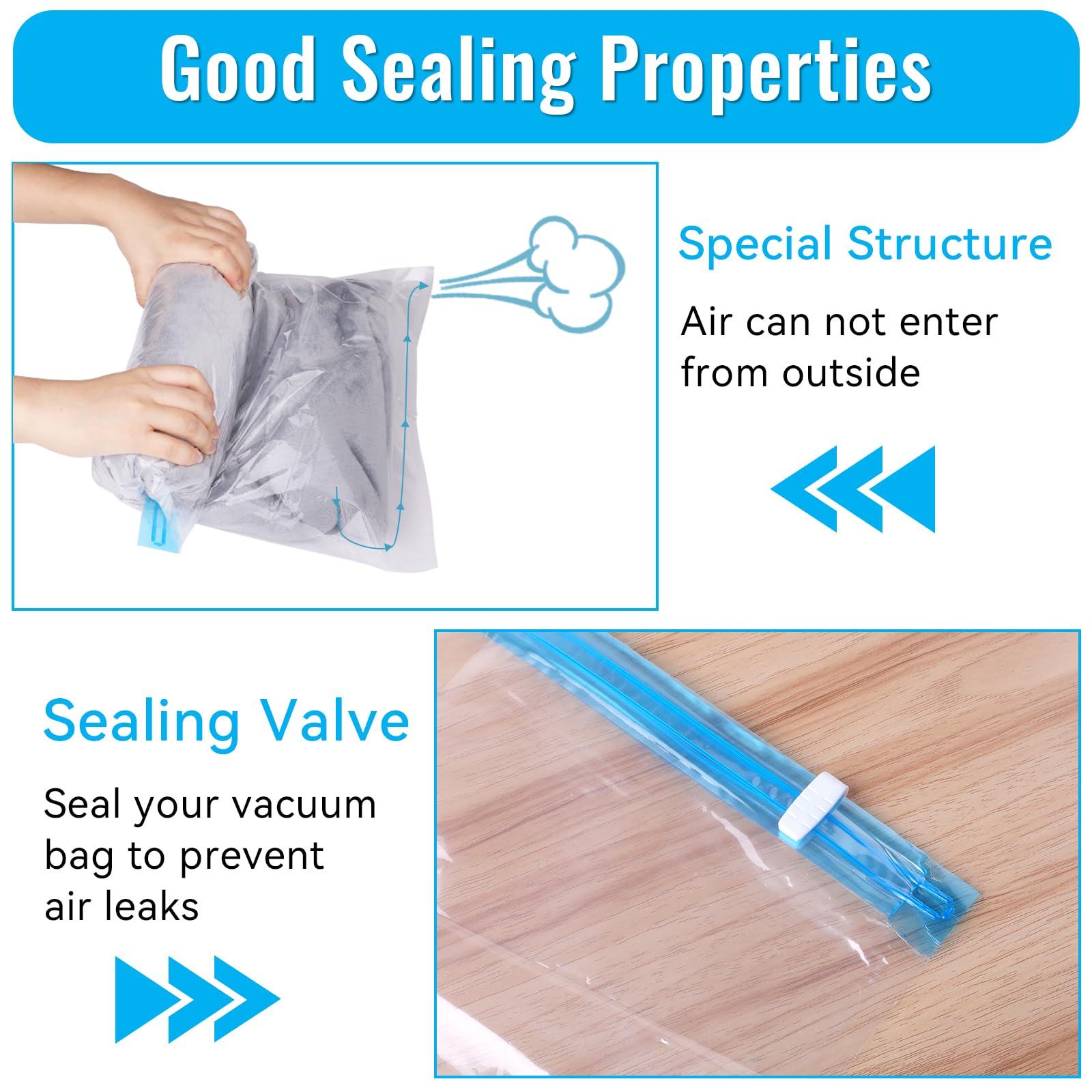 Good Sealing Properties

Special Structure

Air can not enter from outside

Sealing Valve

Seal your vacuum bag to prevent air leaks